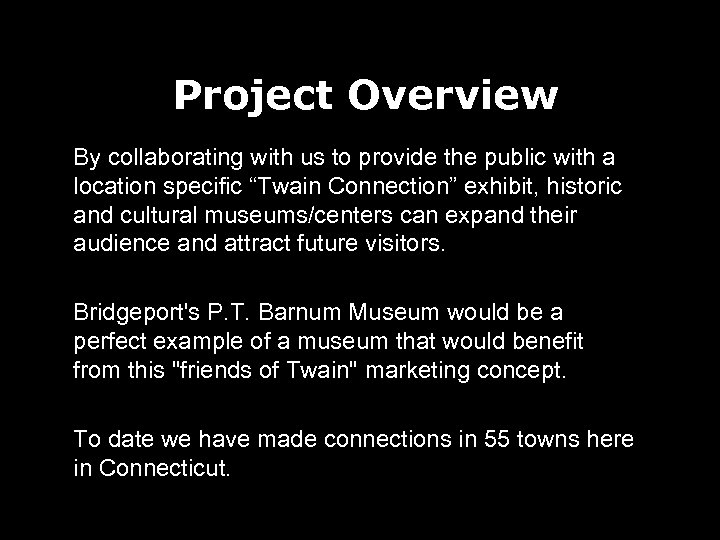 Project Overview

By collaborating with us to provide the public with a location specific “Twain Connection” exhibit, historic and cultural museums/centers can expand their audience and attract future visitors.

Bridgeport's P.T. Barnum Museum would be a perfect example of a museum that would benefit from this "friends of Twain" marketing concept.

To date we have made connections in 55 towns here in Connecticut.